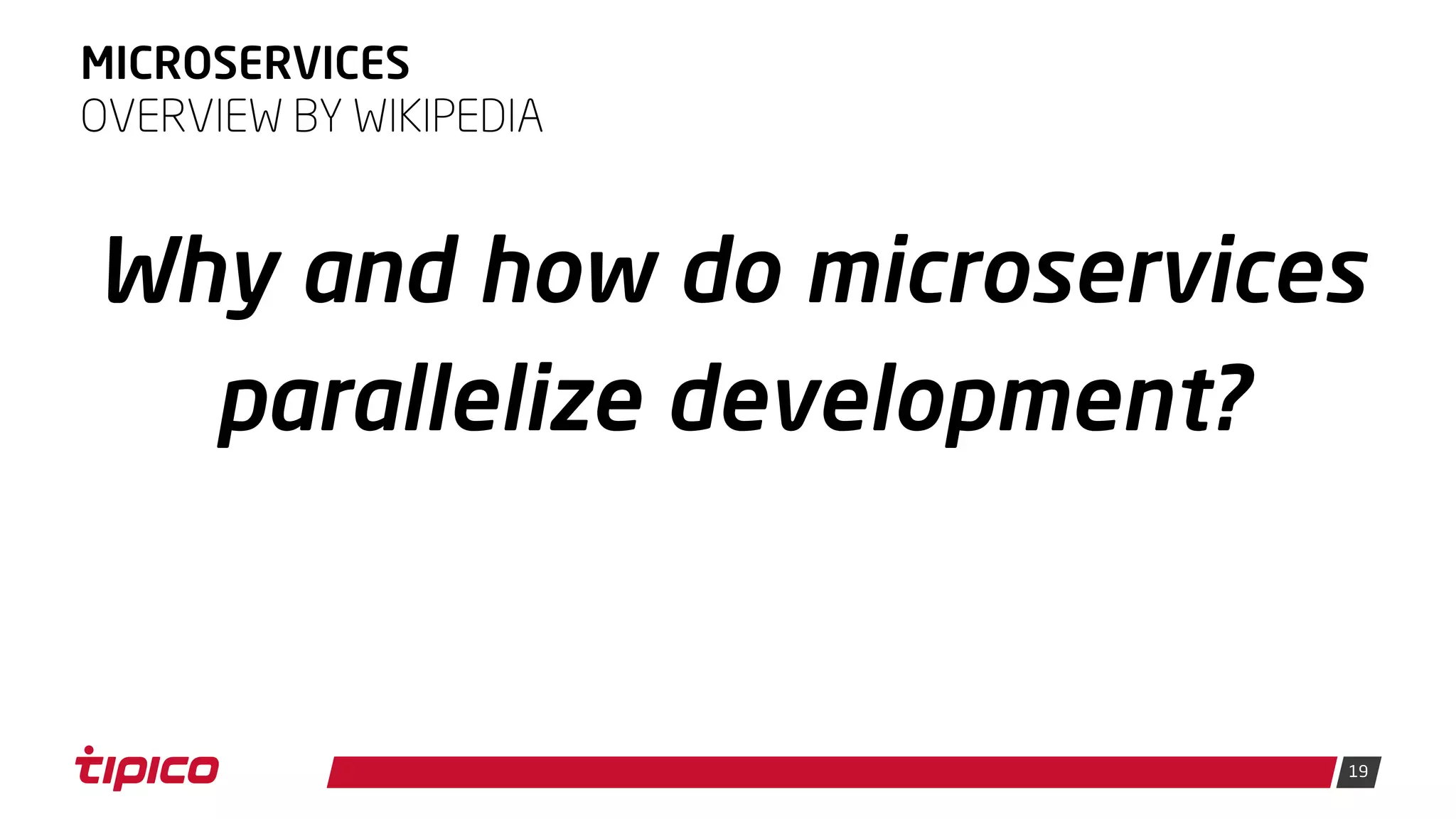 MICROSERVICES
OVERVIEW BY WIKIPEDIA

Why and how do microservices parallelize development?

tipico

19